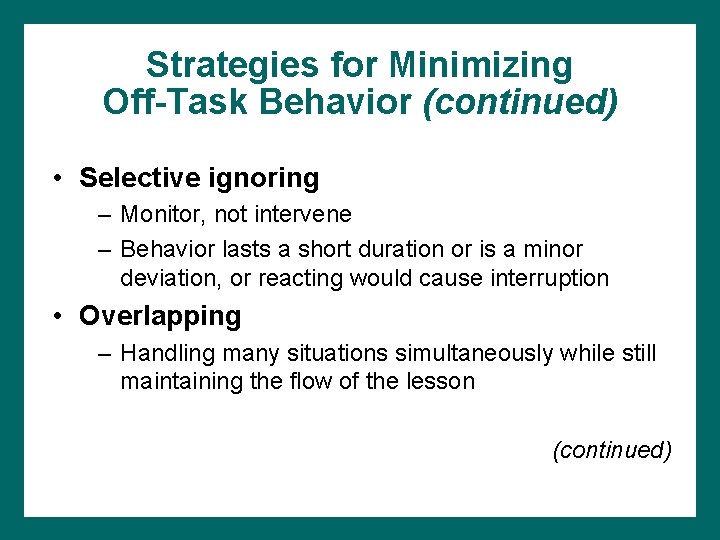 Strategies for Minimizing Off-Task Behavior (continued)

• Selective ignoring
– Monitor, not intervene
– Behavior lasts a short duration or is a minor deviation, or reacting would cause interruption
• Overlapping
– Handling many situations simultaneously while still maintaining the flow of the lesson

(continued)